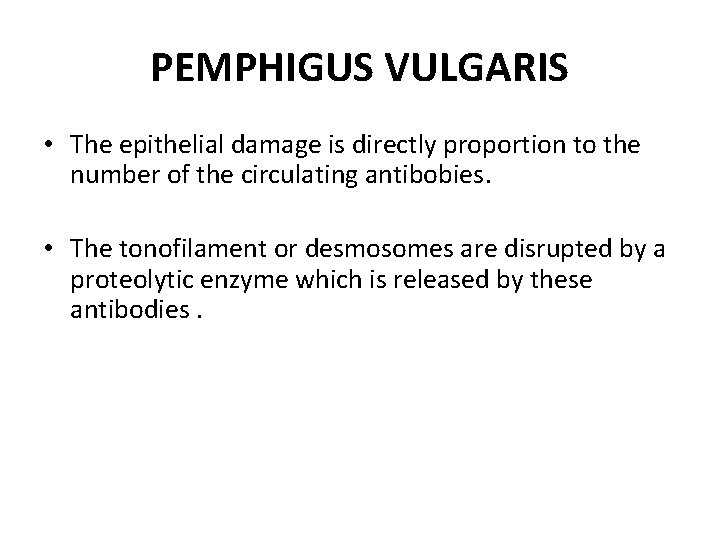 PEMPHIGUS VULGARIS

• The epithelial damage is directly proportion to the number of the circulating antibobies.

• The tonofilament or desmosomes are disrupted by a proteolytic enzyme which is released by these antibodies .